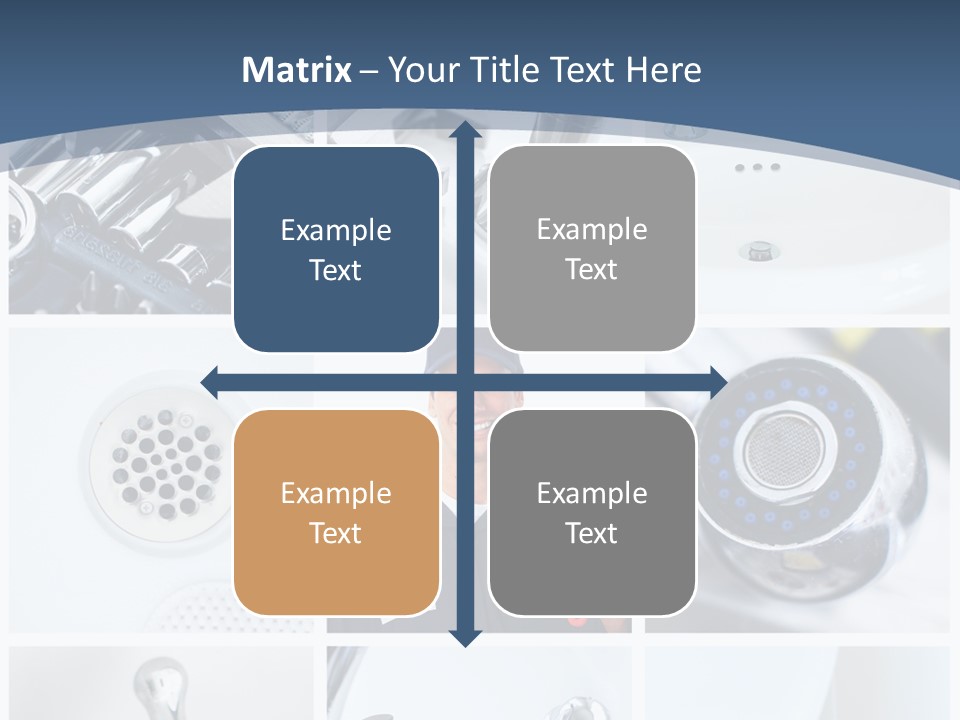 Matrix – Your Title Text Here

Example Text

Example Text

Example Text

Example Text